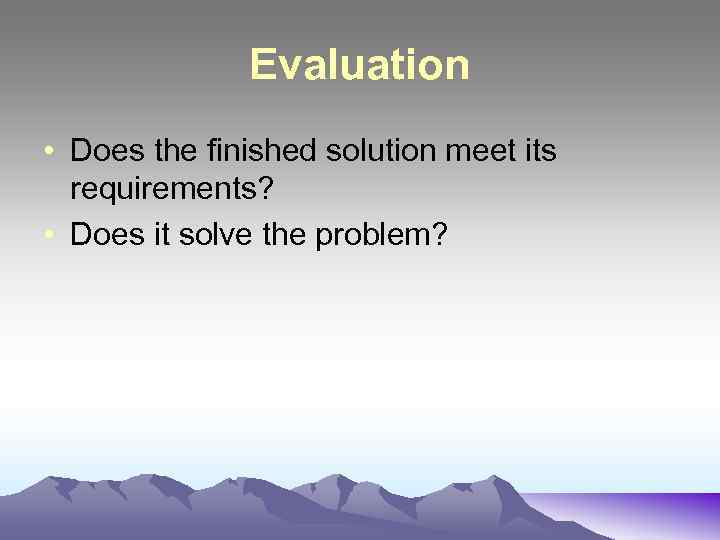 Evaluation

• Does the finished solution meet its requirements?
• Does it solve the problem?